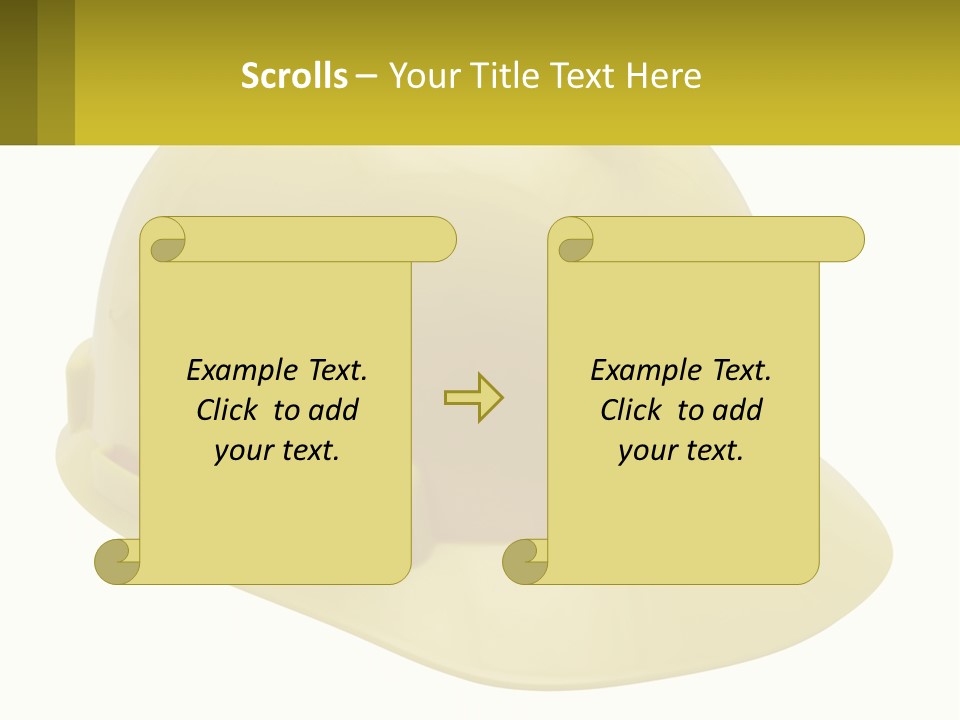 Scrolls – Your Title Text Here

Example Text. Click to add your text.

Example Text. Click to add your text.